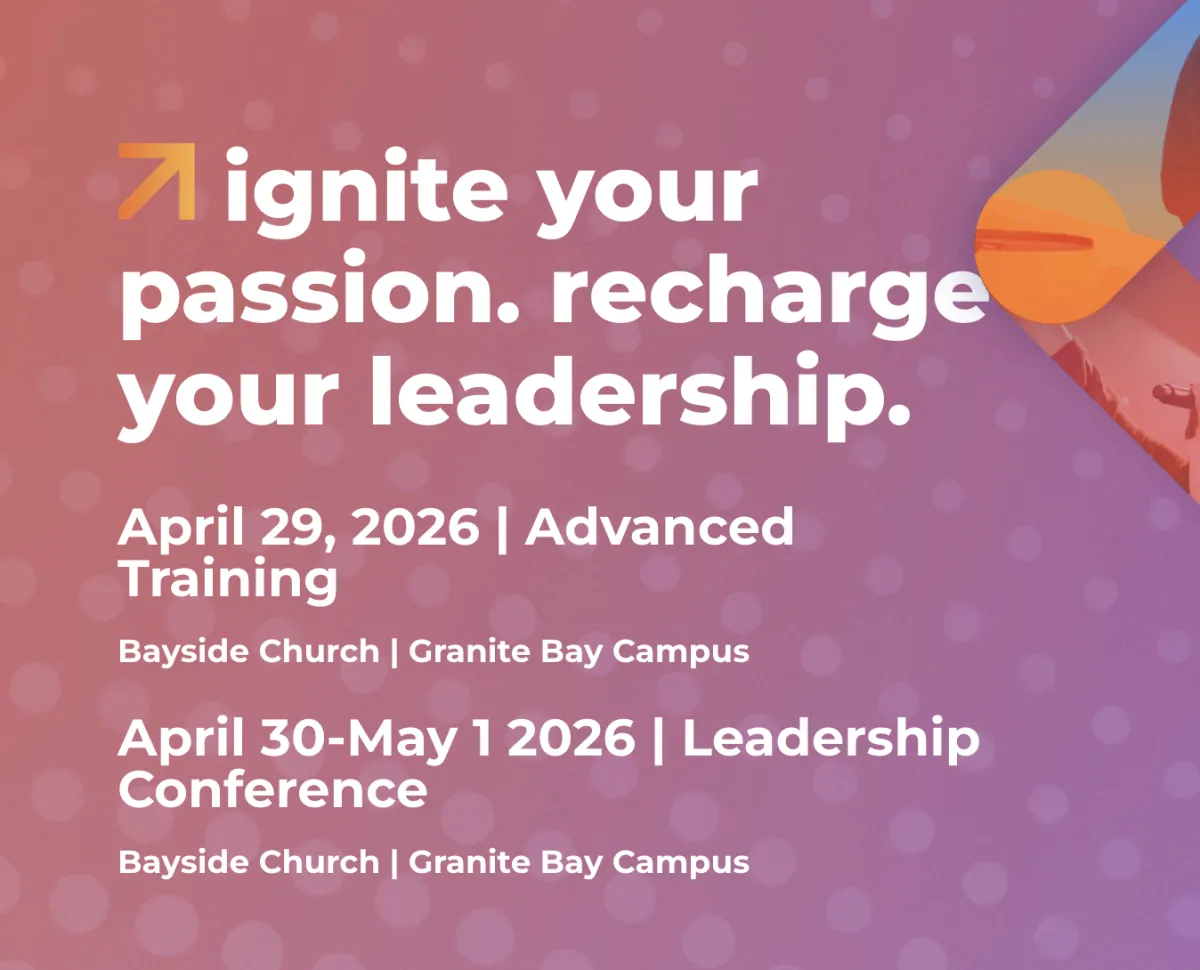 ignite your passion. recharge your leadership.

April 29, 2026 | Advanced Training

Bayside Church | Granite Bay Campus

April 30-May 1 2026 | Leadership Conference

Bayside Church | Granite Bay Campus